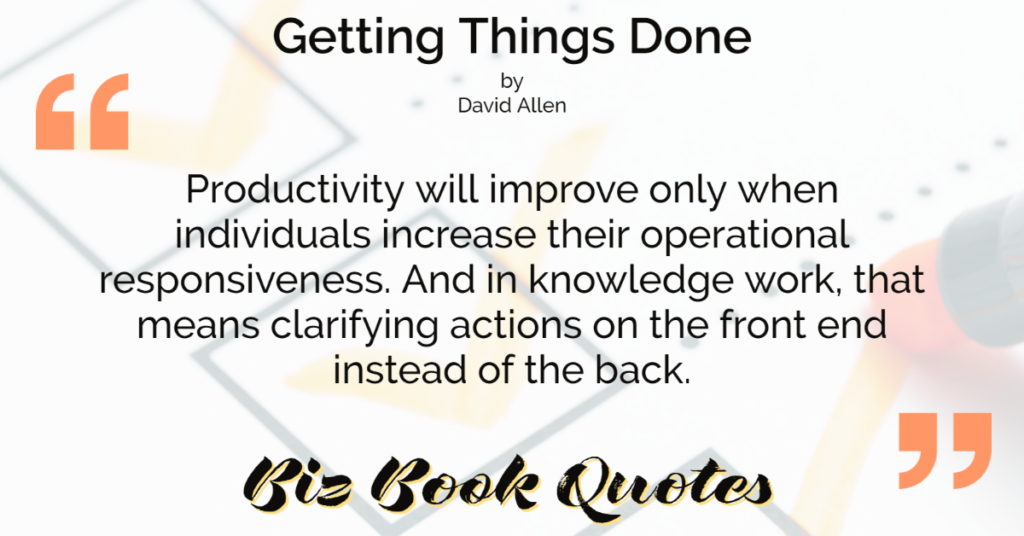 Getting Things Done

by
David Allen

“

Productivity will improve only when individuals increase their operational responsiveness. And in knowledge work, that means clarifying actions on the front end instead of the back.

”

Biz Book Quotes